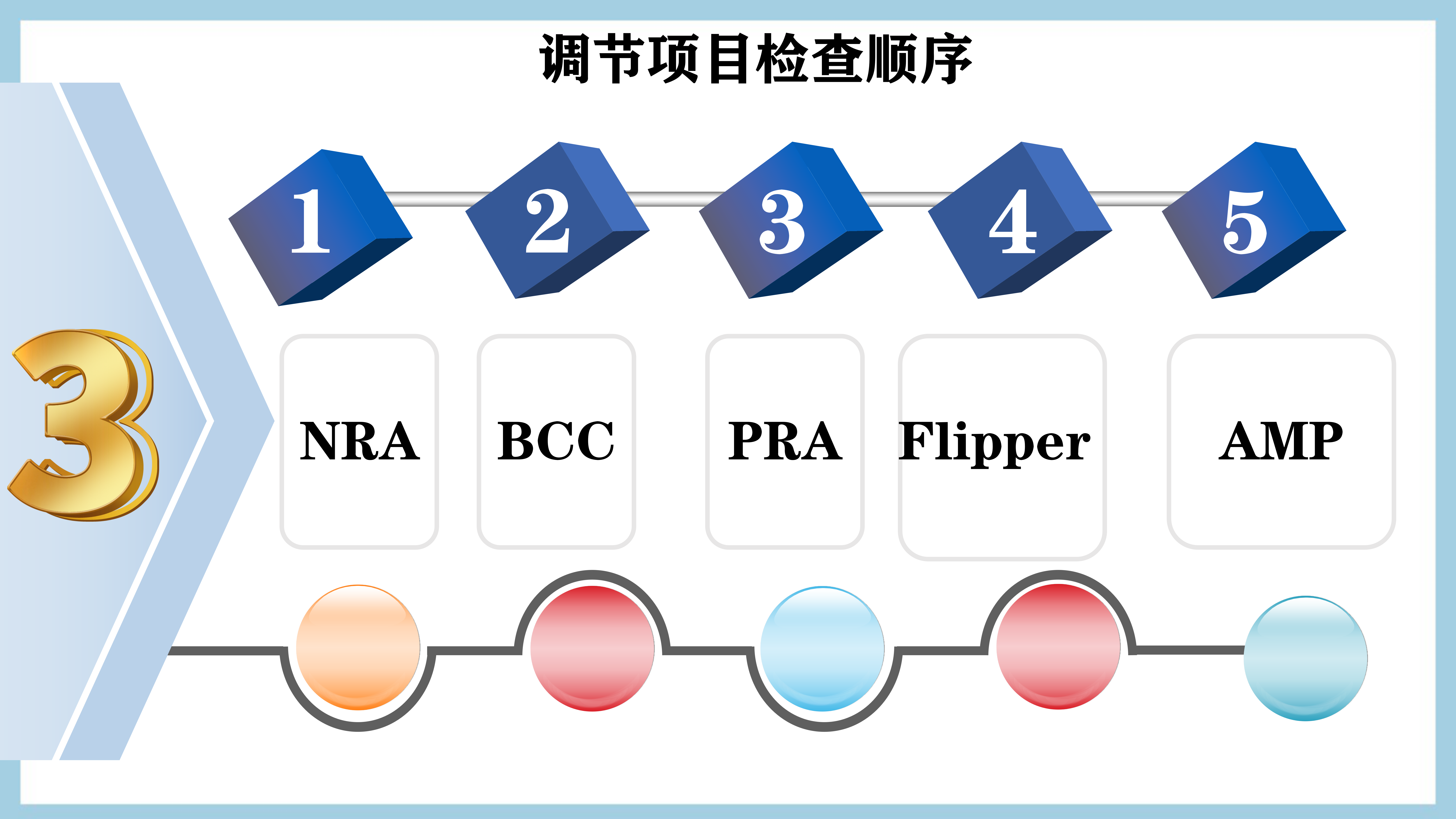 调节项目检查顺序

3

1

2

3

4

5

NRA

BCC

PRA

Flipper

AMP